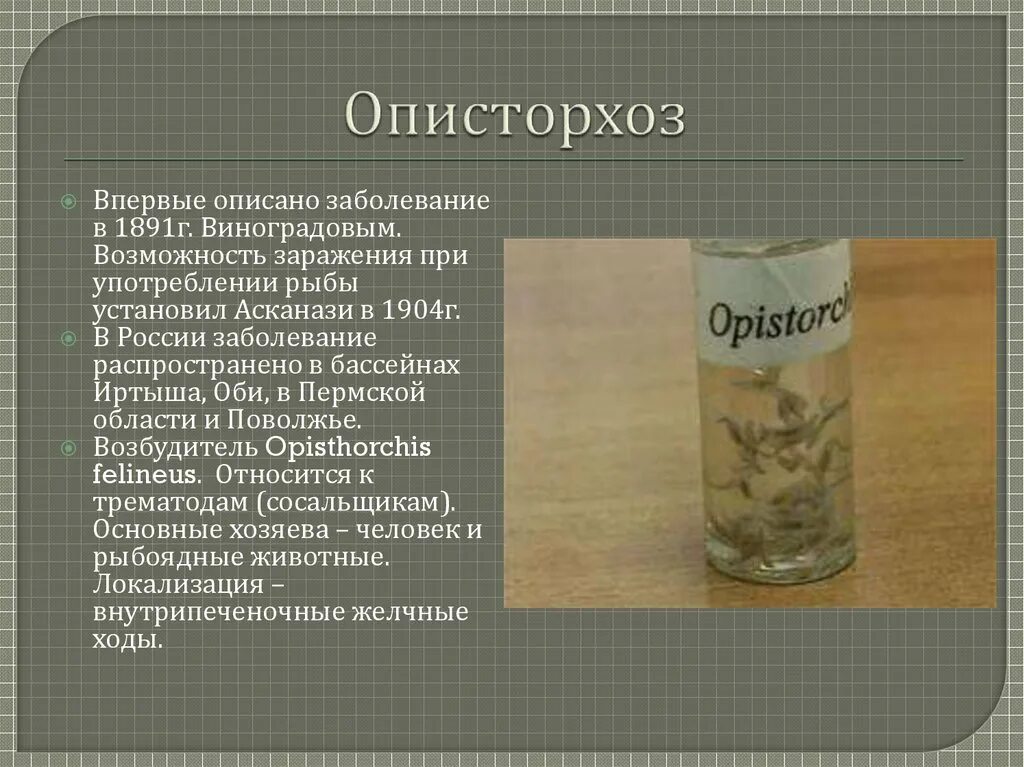 Описторхоз

Впервые описано заболевание в 1891г. Виноградовым. Возможность заражения при употреблении рыбы установил Асканази в 1904г.

В России заболевание распространено в бассейнах Иртыша, Оби, в Пермской области и Поволжье.

Возбудитель Opisthorchis felineus. Относится к трематодам (сосальщикам). Основные хозяева – человек и рыбоядные животные. Локализация – внутрипеченочные желчные ходы.

Opistorch